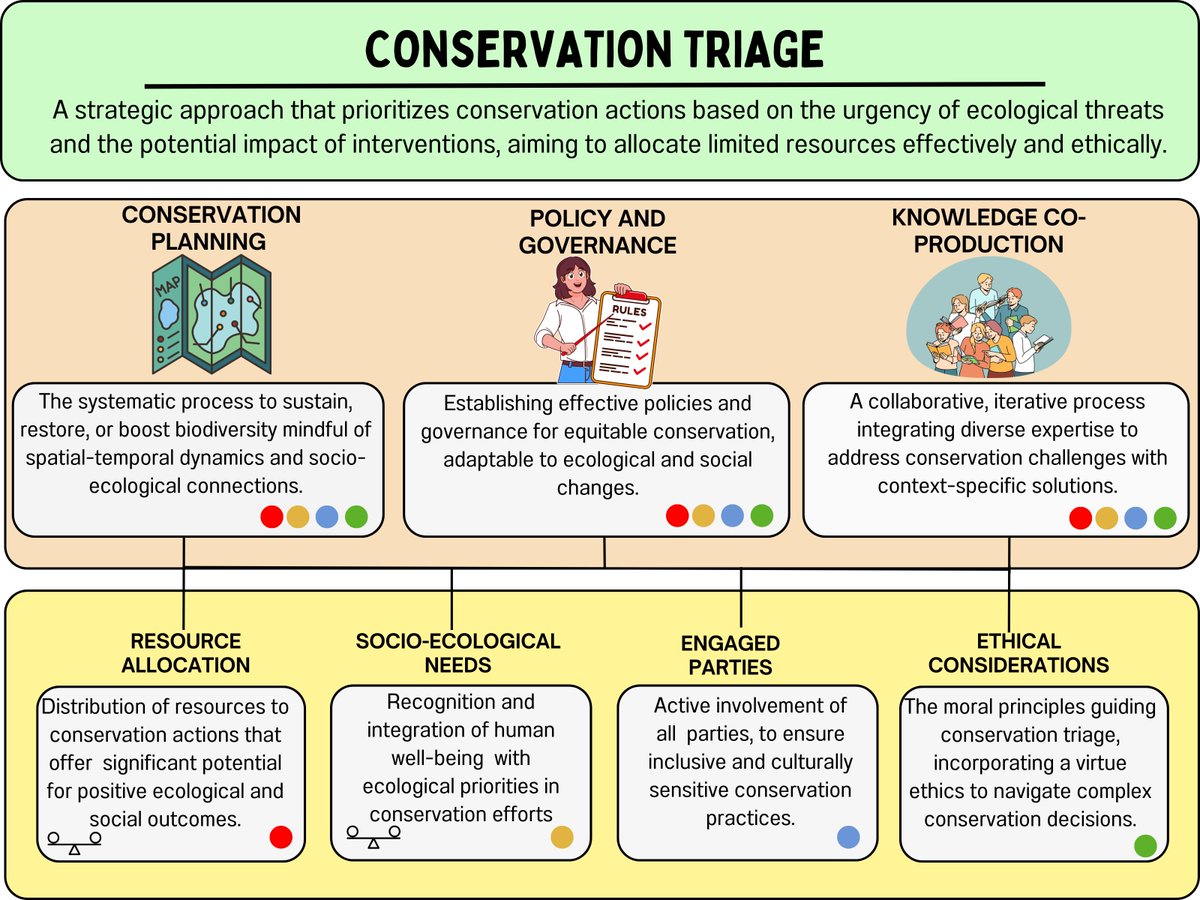 CONSERVATION TRIAGE

A strategic approach that prioritizes conservation actions based on the urgency of ecological threats and the potential impact of interventions, aiming to allocate limited resources effectively and ethically.

CONSERVATION PLANNING

MAP

The systematic process to sustain, restore, or boost biodiversity mindful of spatial-temporal dynamics and socio-ecological connections.

POLICY AND GOVERNANCE

RULES

Establishing effective policies and governance for equitable conservation, adaptable to ecological and social changes.

KNOWLEDGE CO-PRODUCTION

A collaborative, iterative process integrating diverse expertise to address conservation challenges with context-specific solutions.

RESOURCE ALLOCATION

Distribution of resources to conservation actions that offer significant potential for positive ecological and social outcomes.

SOCIO-ECOLOGICAL NEEDS

Recognition and integration of human well-being with ecological priorities in conservation efforts

ENGAGED PARTIES

Active involvement of all parties, to ensure inclusive and culturally sensitive conservation practices.

ETHICAL CONSIDERATIONS

The moral principles guiding conservation triage, incorporating a virtue ethics to navigate complex conservation decisions.